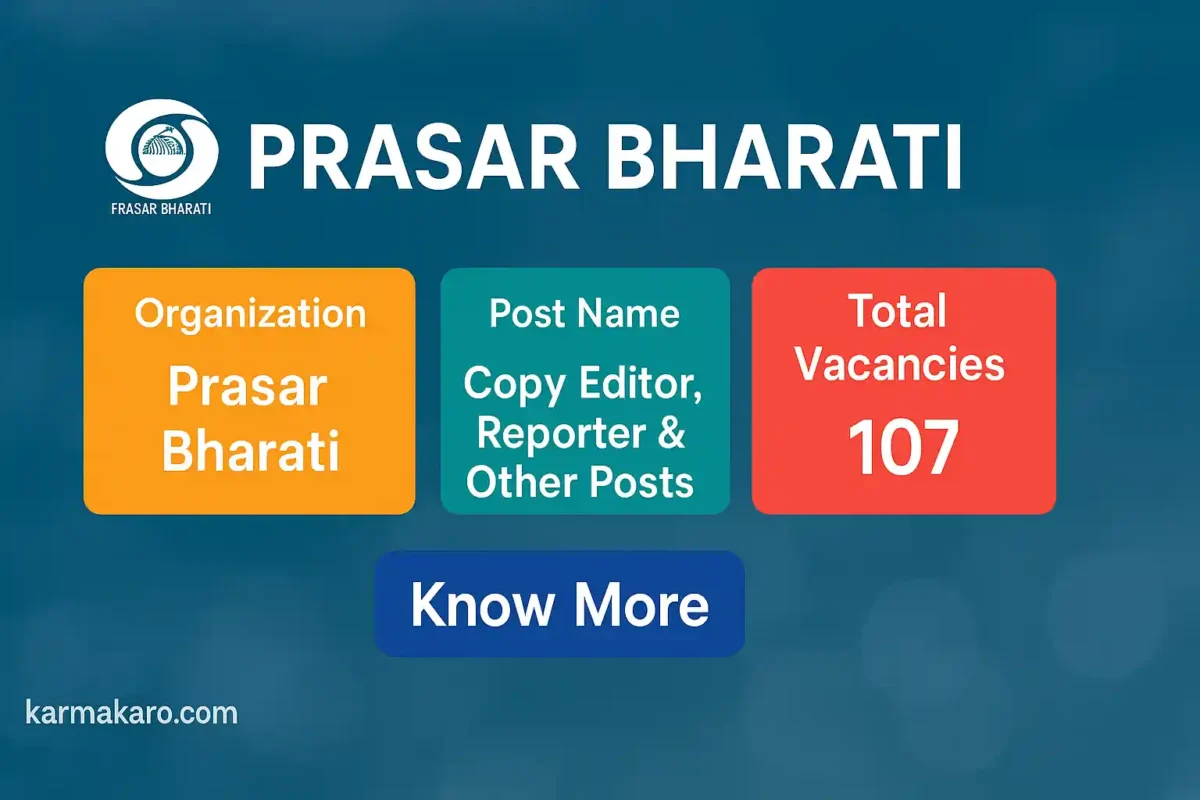 FRASAR BHARATI

PRASAR BHARATI

Organization
Prasar Bharati

Post Name
Copy Editor, Reporter & Other Posts

Total Vacancies
107

Know More

karmakaro.com